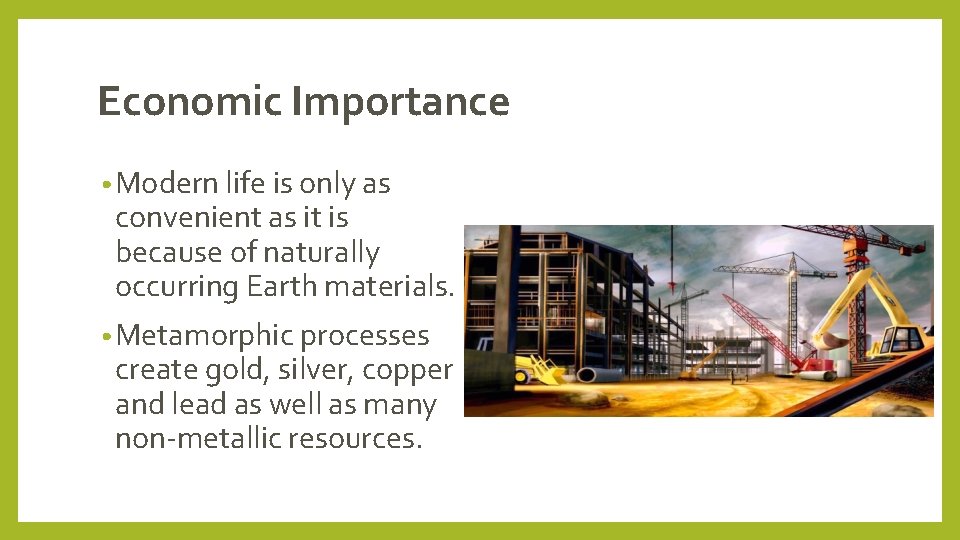 Economic Importance

• Modern life is only as convenient as it is because of naturally occurring Earth materials.

• Metamorphic processes create gold, silver, copper and lead as well as many non-metallic resources.